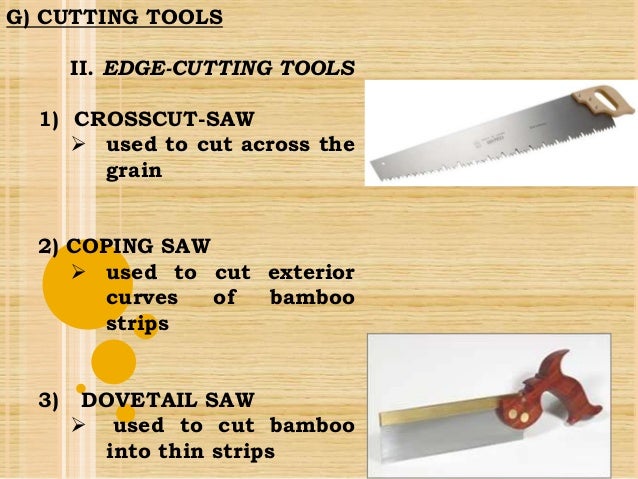 G) CUTTING TOOLS

II. EDGE-CUTTING TOOLS

1) CROSSCUT-SAW
➢ used to cut across the grain

2) COPING SAW
➢ used to cut exterior curves of bamboo strips

3) DOVETAIL SAW
➢ used to cut bamboo into thin strips